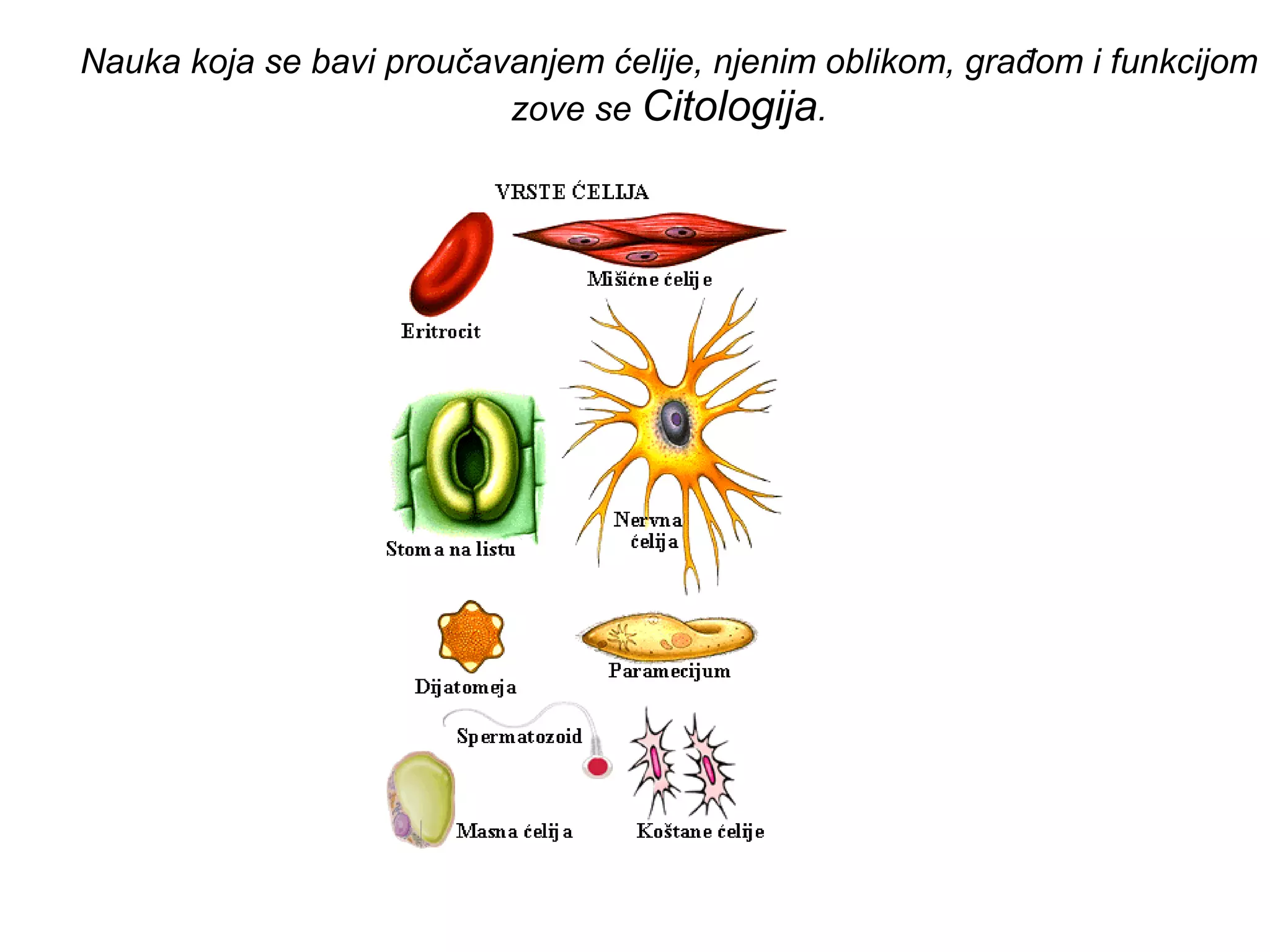 Nauka koja se bavi proučavanjem ćelije, njenim oblikom, građom i funkcijom zove se Citologija.

VRSTE ĆELIJA

Mišićne ćelije

Eritrocit

Stoma na listu

Nervna ćelija

Dijatomeja

Paramecijum

Spermatozoid

Masna ćelija

Koštane ćelije